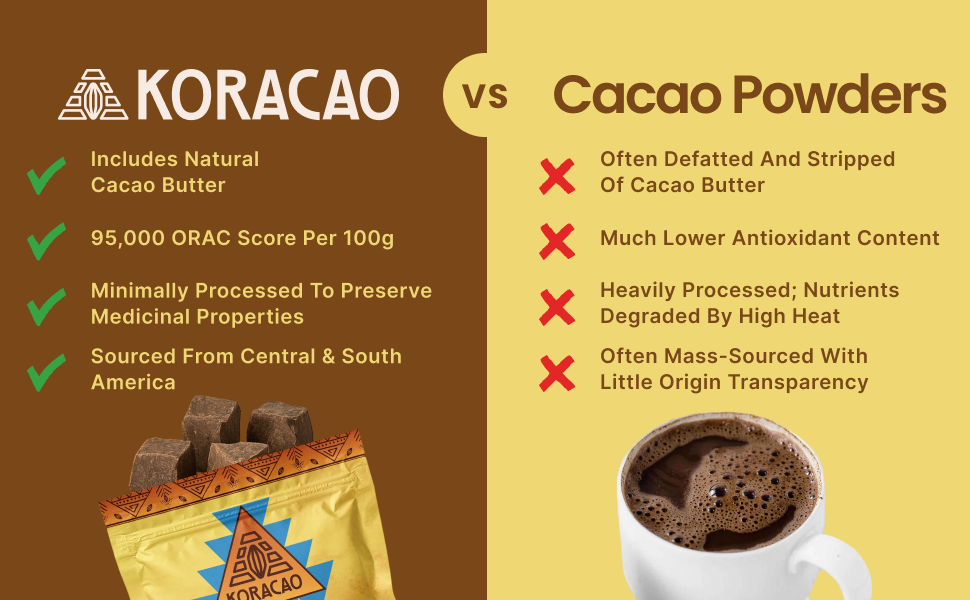 KORACAO

vs

Cacao Powders

Includes Natural Cacao Butter

95,000 ORAC Score Per 100g

Minimally Processed To Preserve Medicinal Properties

Sourced From Central & South America

Often Defatted And Stripped Of Cacao Butter

Much Lower Antioxidant Content

Heavily Processed; Nutrients Degraded By High Heat

Often Mass-Sourced With Little Origin Transparency

KORACAO